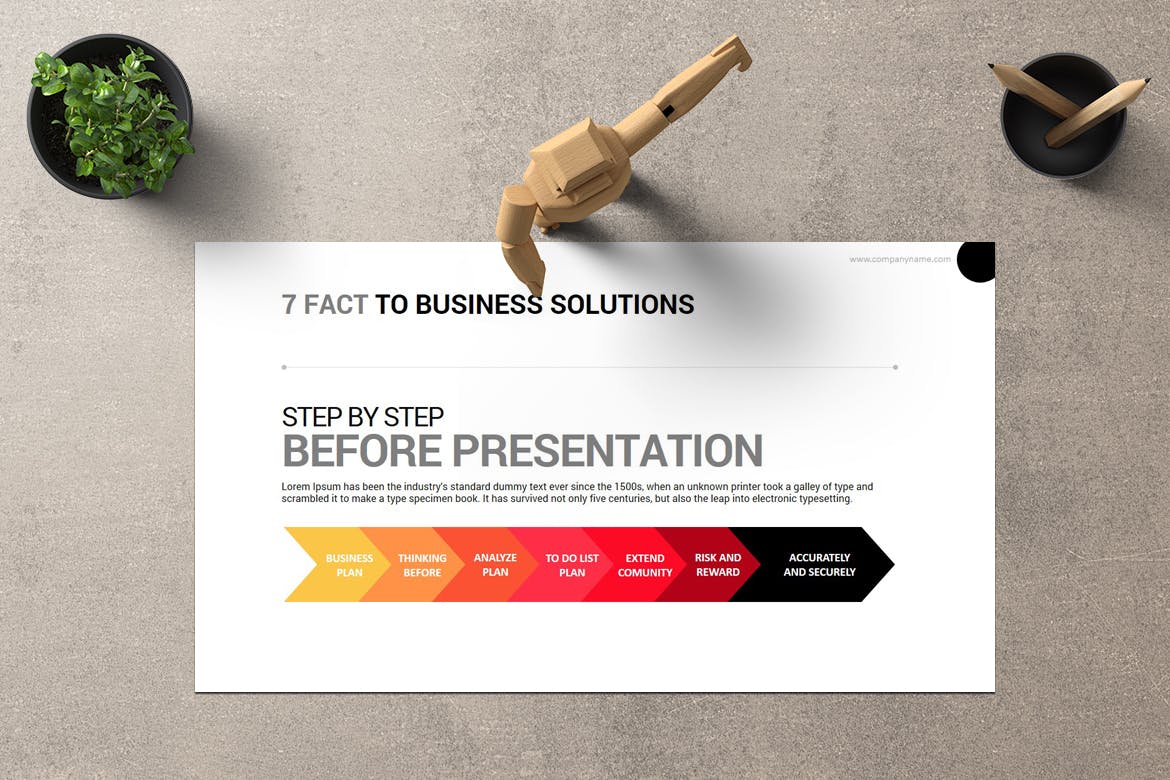 www.companyname.com

7 FACT TO BUSINESS SOLUTIONS

STEP BY STEP
BEFORE PRESENTATION

Lorem Ipsum has been the industry's standard dummy text ever since the 1500s, when an unknown printer took a galley of type and scrambled it to make a type specimen book. It has survived not only five centuries, but also the leap into electronic typesetting.

BUSINESS PLAN
THINKING BEFORE
ANALYZE PLAN
TO DO LIST PLAN
EXTEND COMUNITY
RISK AND REWARD
ACCURATELY AND SECURELY